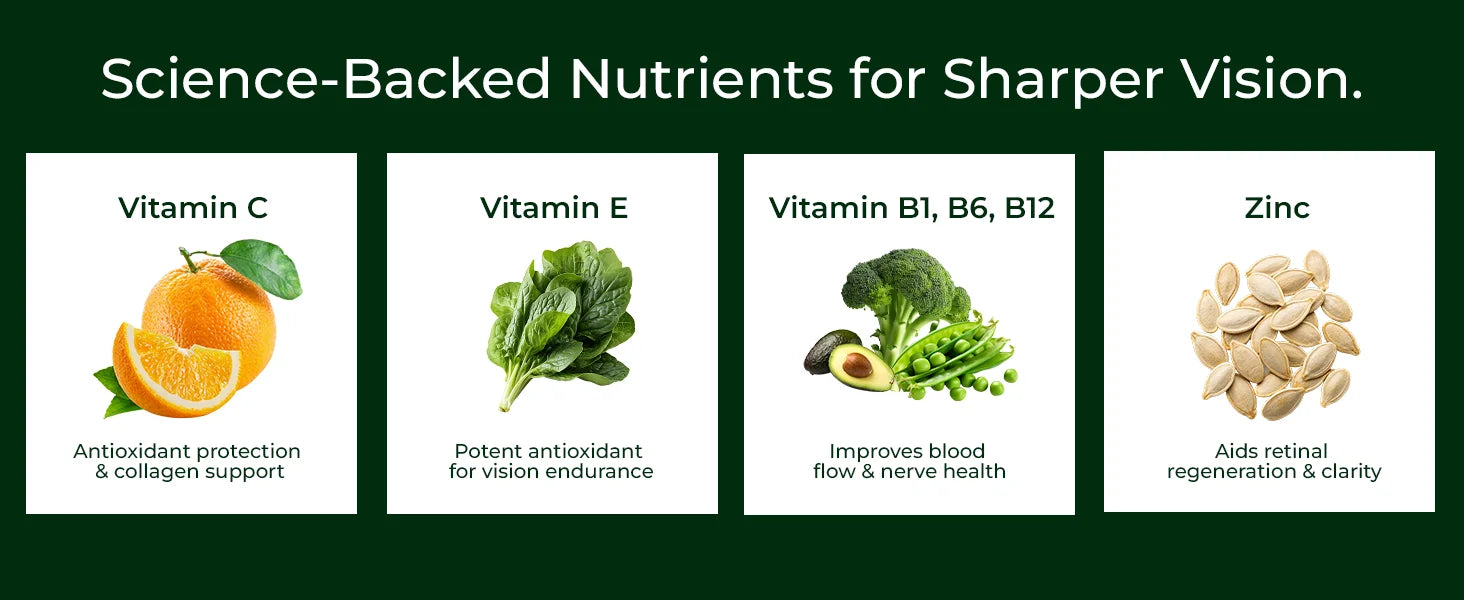 Science-Backed Nutrients for Sharper Vision.

Vitamin C

Antioxidant protection & collagen support

Vitamin E

Potent antioxidant for vision endurance

Vitamin B1, B6, B12

Improves blood flow & nerve health

Zinc

Aids retinal regeneration & clarity